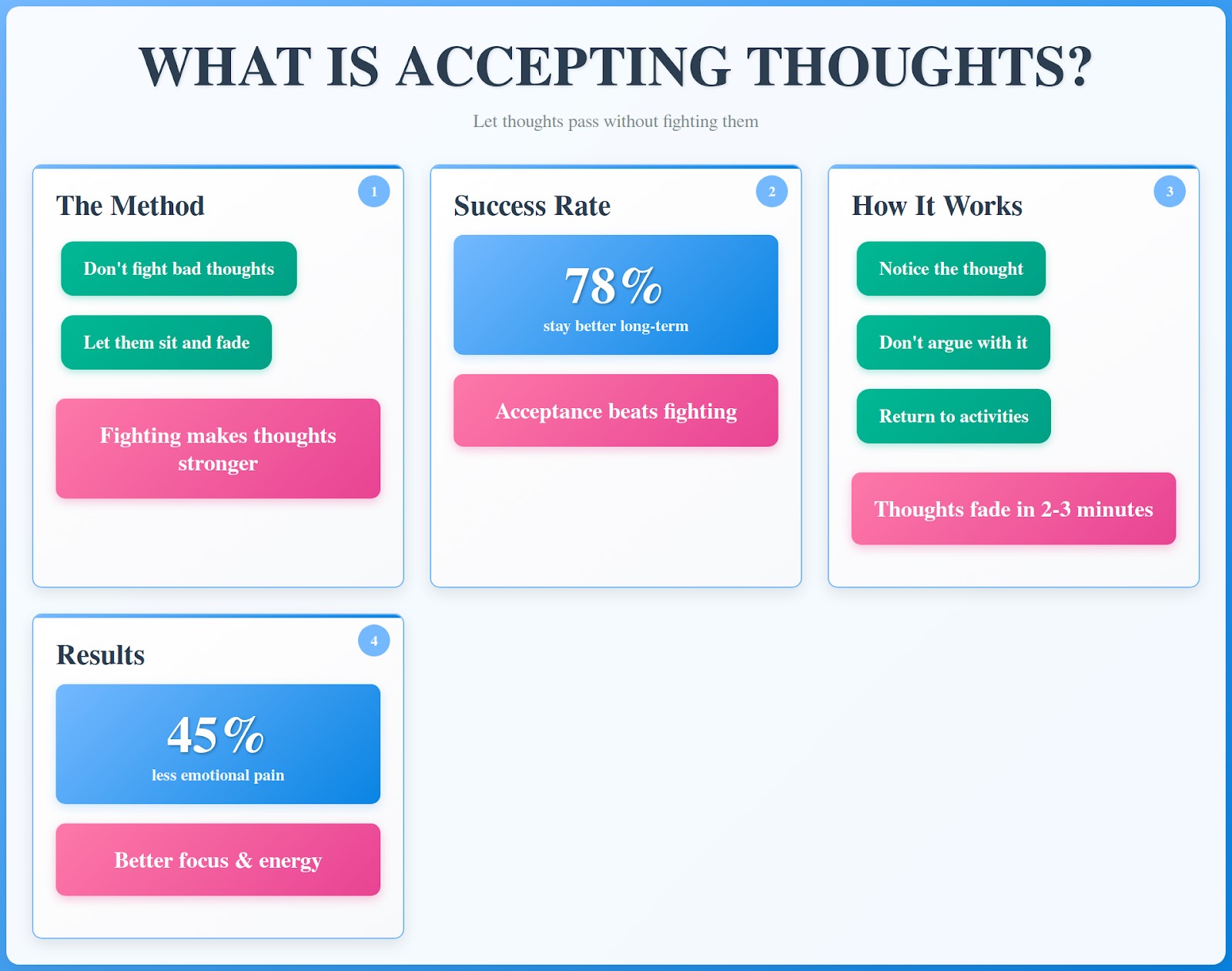 WHAT IS ACCEPTING THOUGHTS?

Let thoughts pass without fighting them

The Method

1

Don't fight bad thoughts

Let them sit and fade

Fighting makes thoughts stronger

Success Rate

2

78%

stay better long-term

Acceptance beats fighting

How It Works

3

Notice the thought

Don't argue with it

Return to activities

Thoughts fade in 2-3 minutes

Results

4

45%

less emotional pain

Better focus & energy